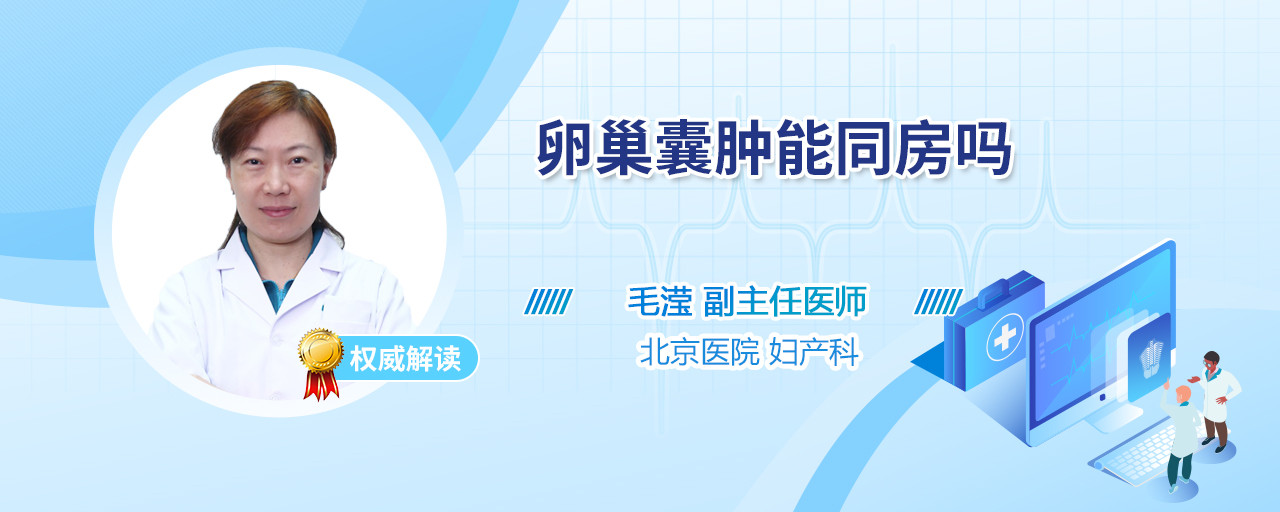 卵巢囊肿能同房吗

毛滢 副主任医师
北京医院 妇产科

权威解读